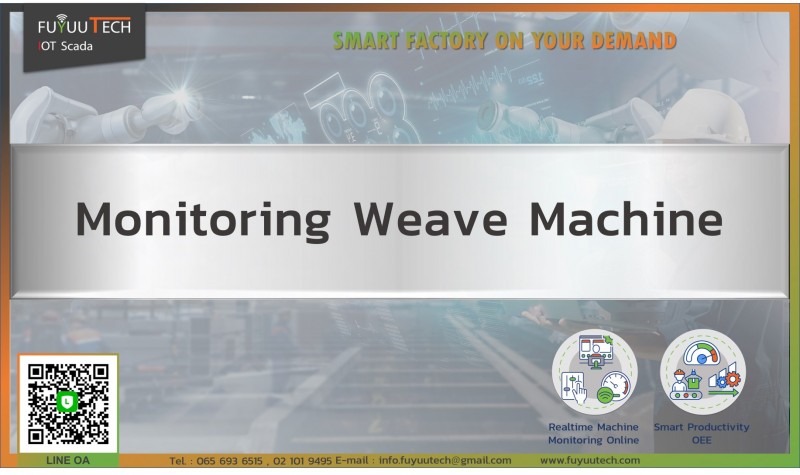 FUYUUTECH
IOT Scada

SMART FACTORY ON YOUR DEMAND

Monitoring Weave Machine

Realtime Machine Monitoring Online

Smart Productivity OEE

LINE OA

Tel. : 065 693 6515 , 02 101 9495 E-mail : info.fuyuutech@gmail.com www.fuyuutech.com